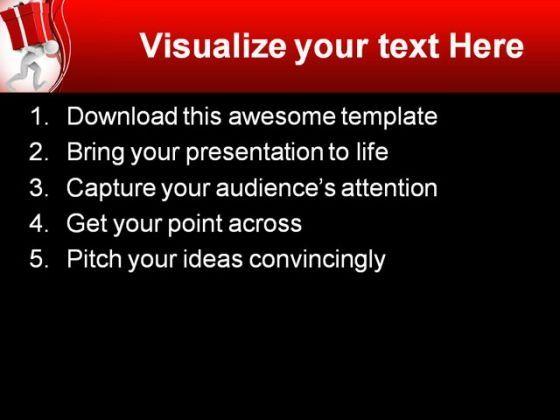 Visualize your text Here

1. Download this awesome template
2. Bring your presentation to life
3. Capture your audience's attention
4. Get your point across
5. Pitch your ideas convincingly